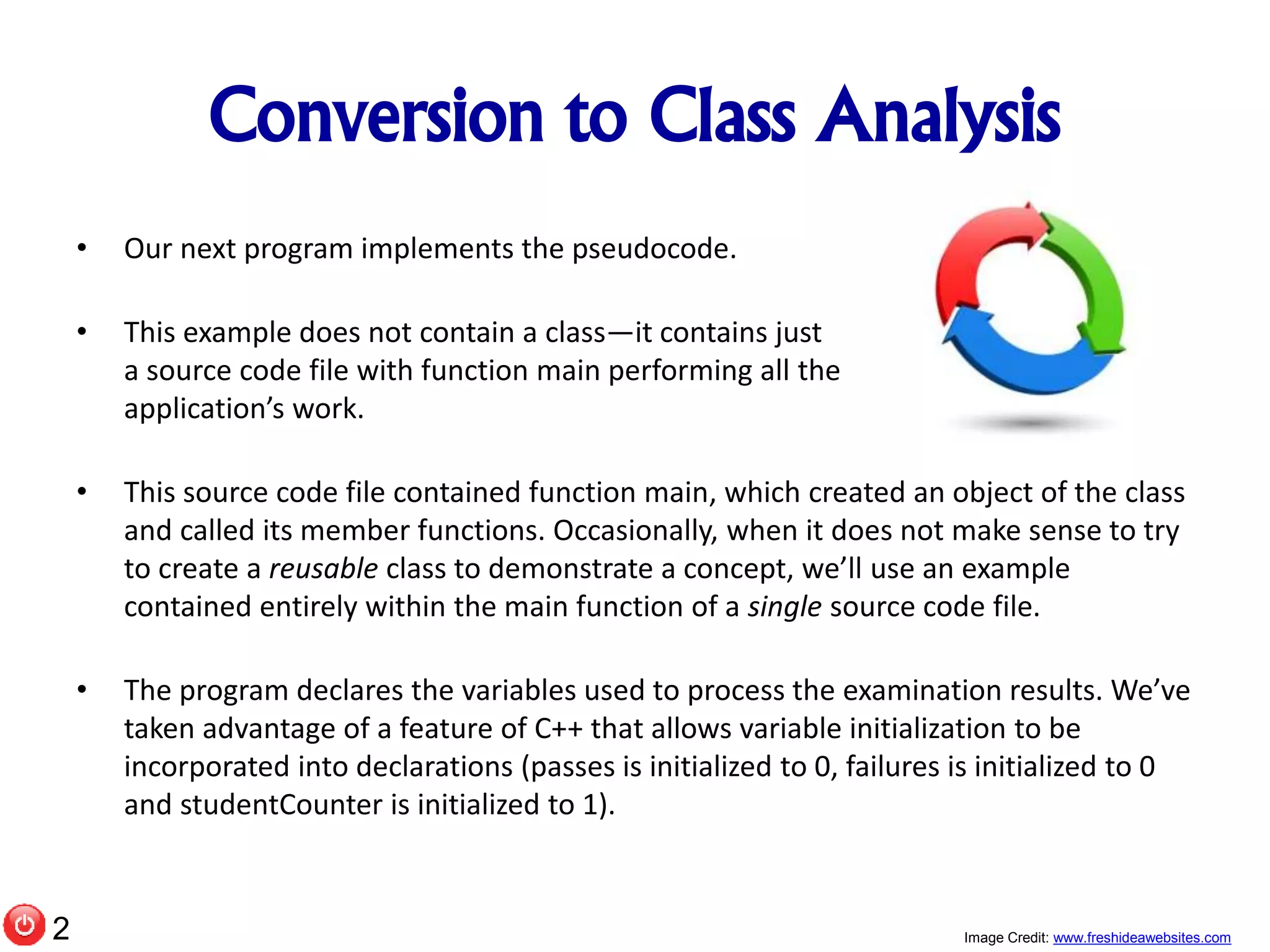 Conversion to Class Analysis

• Our next program implements the pseudocode.

• This example does not contain a class—it contains just a source code file with function main performing all the application's work.

• This source code file contained function main, which created an object of the class and called its member functions. Occasionally, when it does not make sense to try to create a reusable class to demonstrate a concept, we'll use an example contained entirely within the main function of a single source code file.

• The program declares the variables used to process the examination results. We've taken advantage of a feature of C++ that allows variable initialization to be incorporated into declarations (passes is initialized to 0, failures is initialized to 0 and studentCounter is initialized to 1).

2

Image Credit: www.freshideawebsites.com